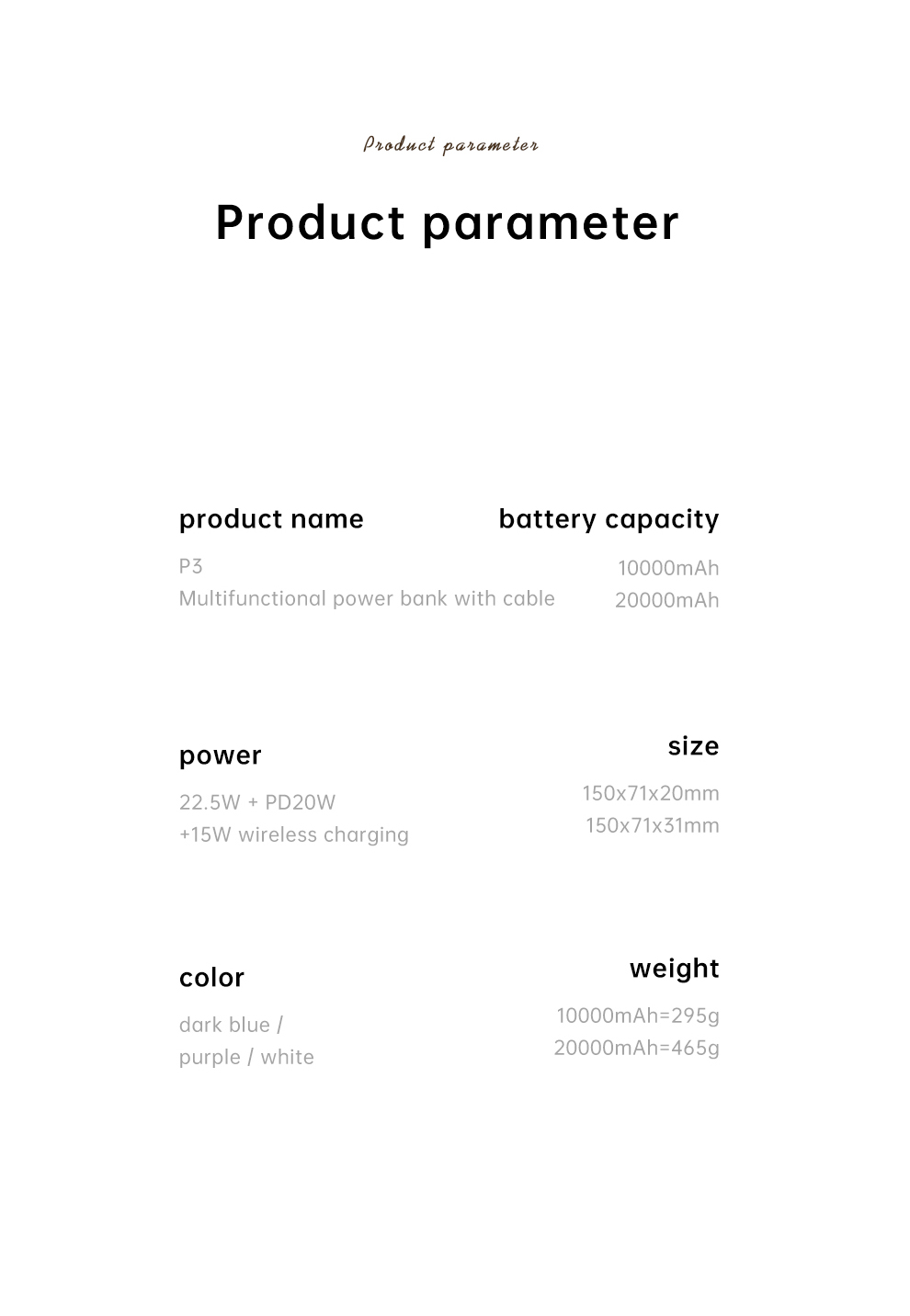 Product parameter

Product parameter

product name

P3
Multifunctional power bank with cable

battery capacity

10000mAh
20000mAh

power

22.5W + PD20W
+15W wireless charging

size

150x71x20mm
150x71x31mm

color

dark blue /
purple / white

weight

10000mAh=295g
20000mAh=465g